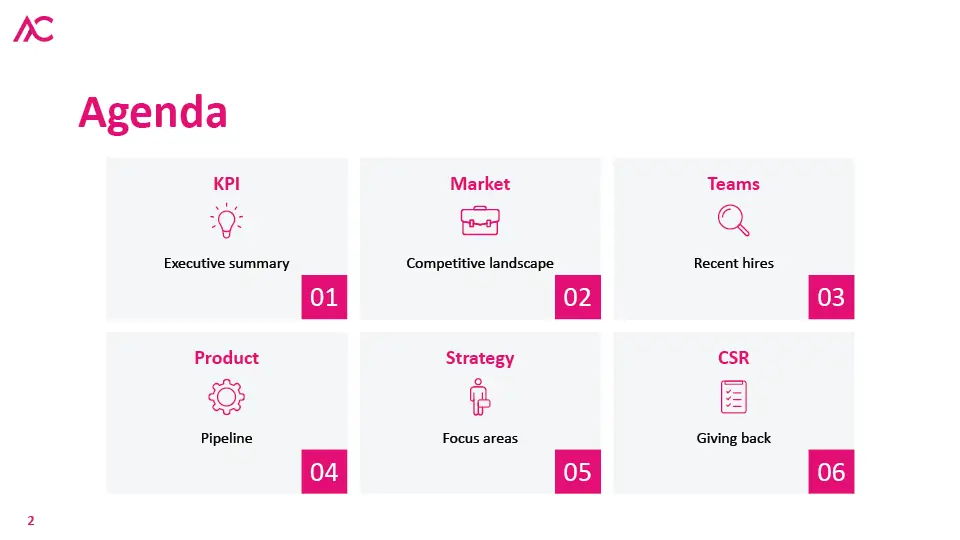 AC

Agenda

KPI

Executive summary

01

Market

Competitive landscape

02

Teams

Recent hires

03

Product

Pipeline

04

Strategy

Focus areas

05

CSR

Giving back

06

2